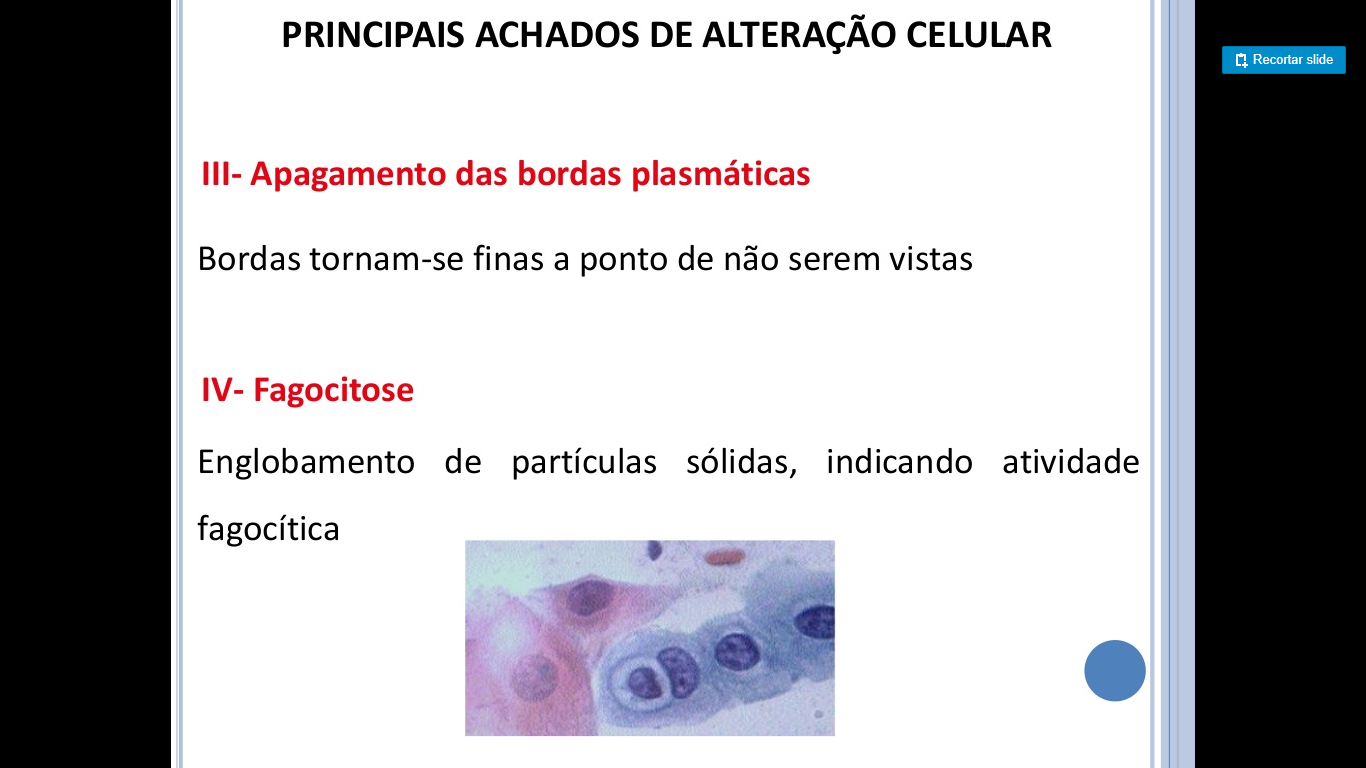 PRINCIPAIS ACHADOS DE ALTERAÇÃO CELULAR

Recortar slide

III- Apagamento das bordas plasmáticas

Bordas tornam-se finas a ponto de não serem vistas

IV- Fagocitose

Englobamento de partículas sólidas, indicando atividade fagocítica